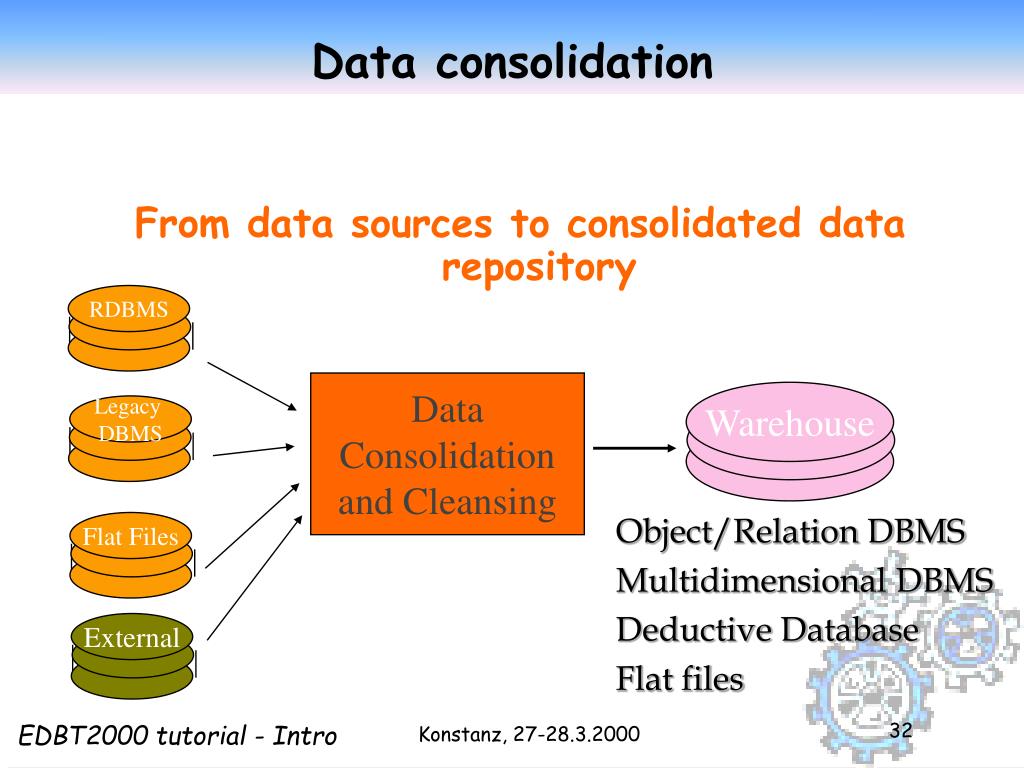 Data consolidation

From data sources to consolidated data repository

RDBMS

Legacy DBMS

Flat Files

External

Data Consolidation and Cleansing

Warehouse

Object/Relation DBMS
Multidimensional DBMS
Deductive Database
Flat files

EDBT2000 tutorial - Intro

Konstanz, 27-28.3.2000

32